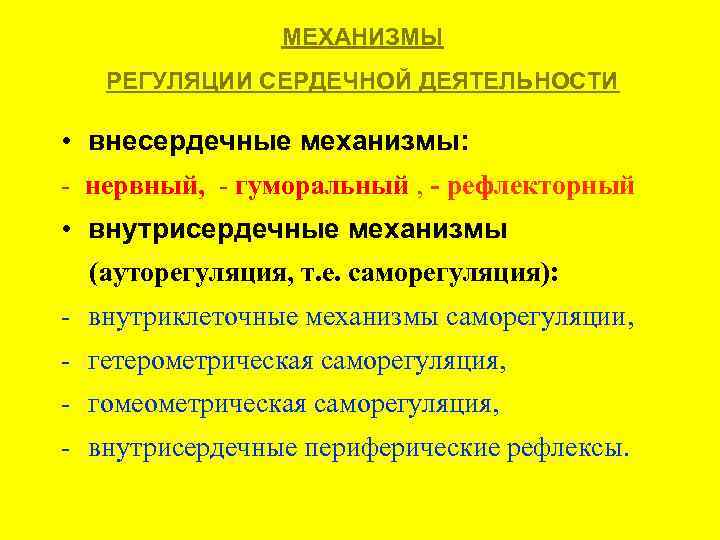 МЕХАНИЗМЫ

РЕГУЛЯЦИИ СЕРДЕЧНОЙ ДЕЯТЕЛЬНОСТИ

• внесердечные механизмы:

- нервный, - гуморальный , - рефлекторный

• внутрисердечные механизмы (ауторегуляция, т.е. саморегуляция):

- внутриклеточные механизмы саморегуляции,

- гетерометрическая саморегуляция,

- гомеометрическая саморегуляция,

- внутрисердечные периферические рефлексы.